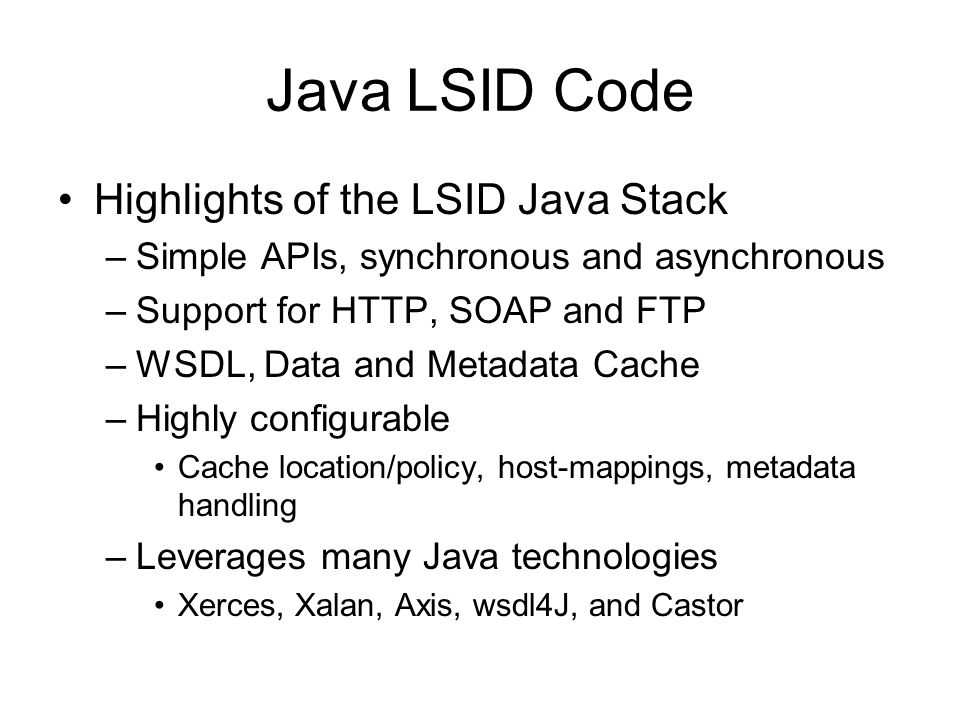 Java LSID Code

• Highlights of the LSID Java Stack
– Simple APIs, synchronous and asynchronous
– Support for HTTP, SOAP and FTP
– WSDL, Data and Metadata Cache
– Highly configurable
• Cache location/policy, host-mappings, metadata handling
– Leverages many Java technologies
• Xerces, Xalan, Axis, wsdl4J, and Castor